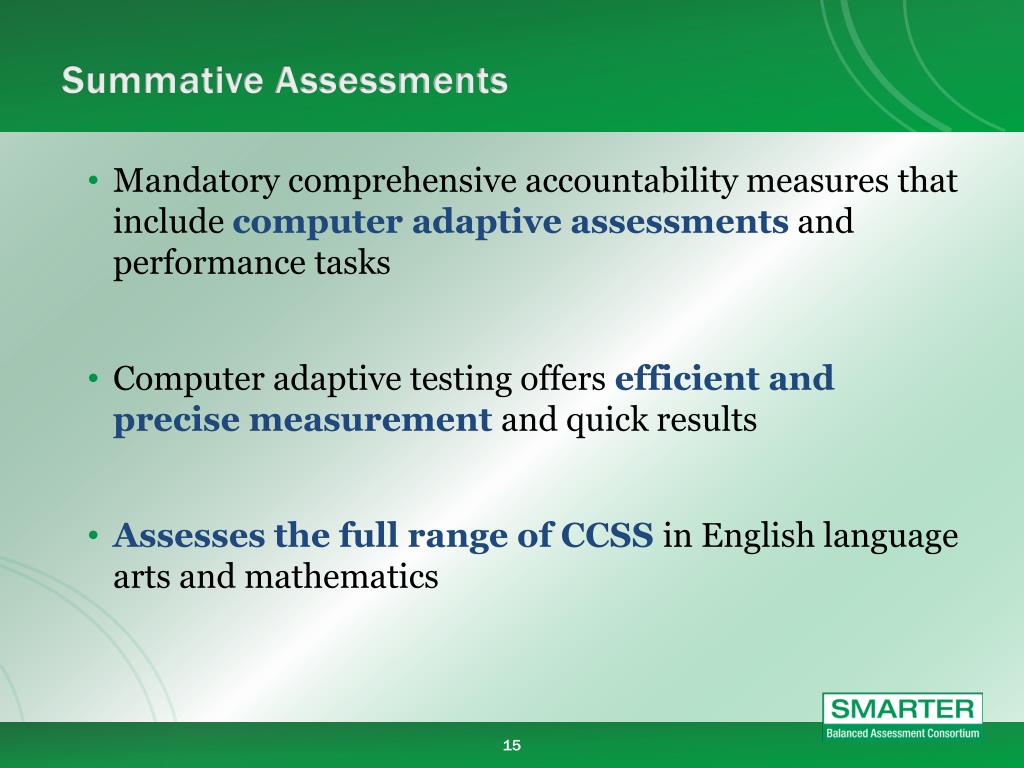 Summative Assessments

• Mandatory comprehensive accountability measures that include computer adaptive assessments and performance tasks

• Computer adaptive testing offers efficient and precise measurement and quick results

• Assesses the full range of CCSS in English language arts and mathematics

SMARTER
Balanced Assessment Consortium

15